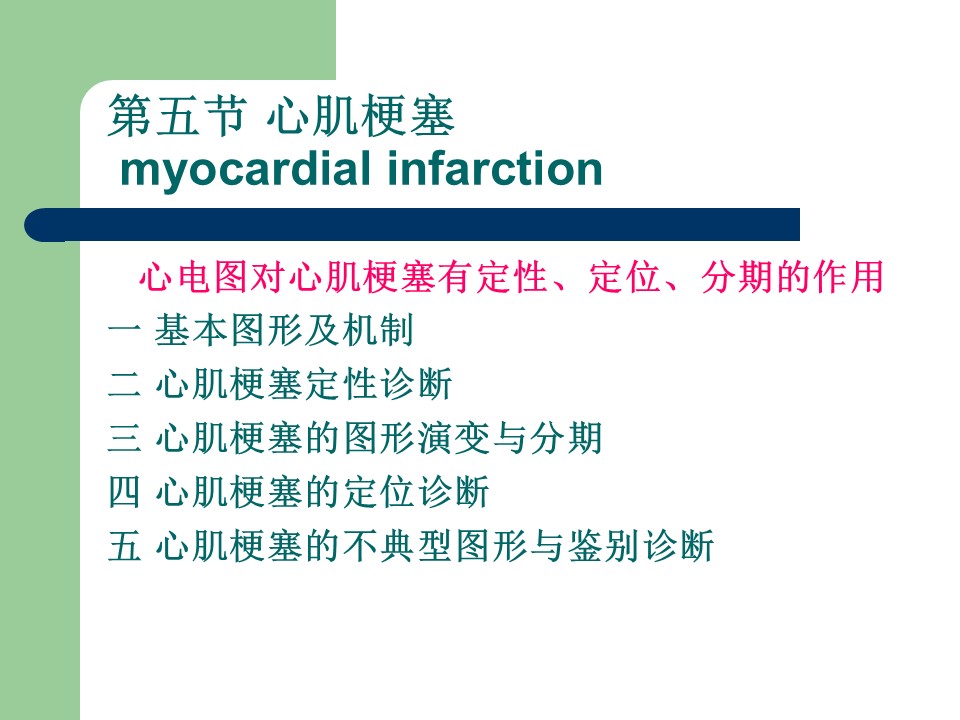 第五节 心肌梗塞
myocardial infarction

心电图对心肌梗塞有定性、定位、分期的作用
一 基本图形及机制
二 心肌梗塞定性诊断
三 心肌梗塞的图形演变与分期
四 心肌梗塞的定位诊断
五 心肌梗塞的不典型图形与鉴别诊断